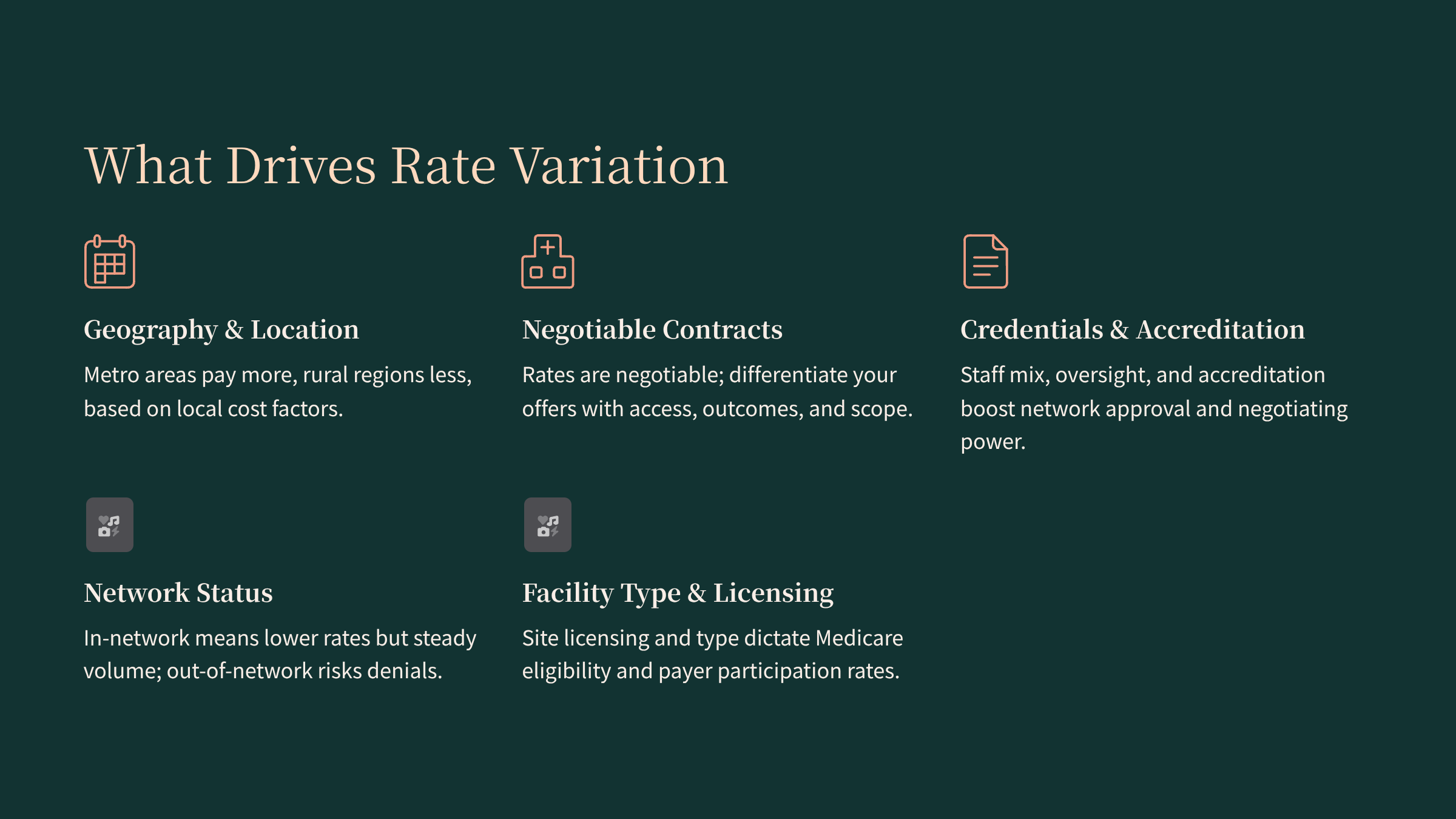 What Drives Rate Variation

Geography & Location

Metro areas pay more, rural regions less, based on local cost factors.

Negotiable Contracts

Rates are negotiable; differentiate your offers with access, outcomes, and scope.

Credentials & Accreditation

Staff mix, oversight, and accreditation boost network approval and negotiating power.

Network Status

In-network means lower rates but steady volume; out-of-network risks denials.

Facility Type & Licensing

Site licensing and type dictate Medicare eligibility and payer participation rates.